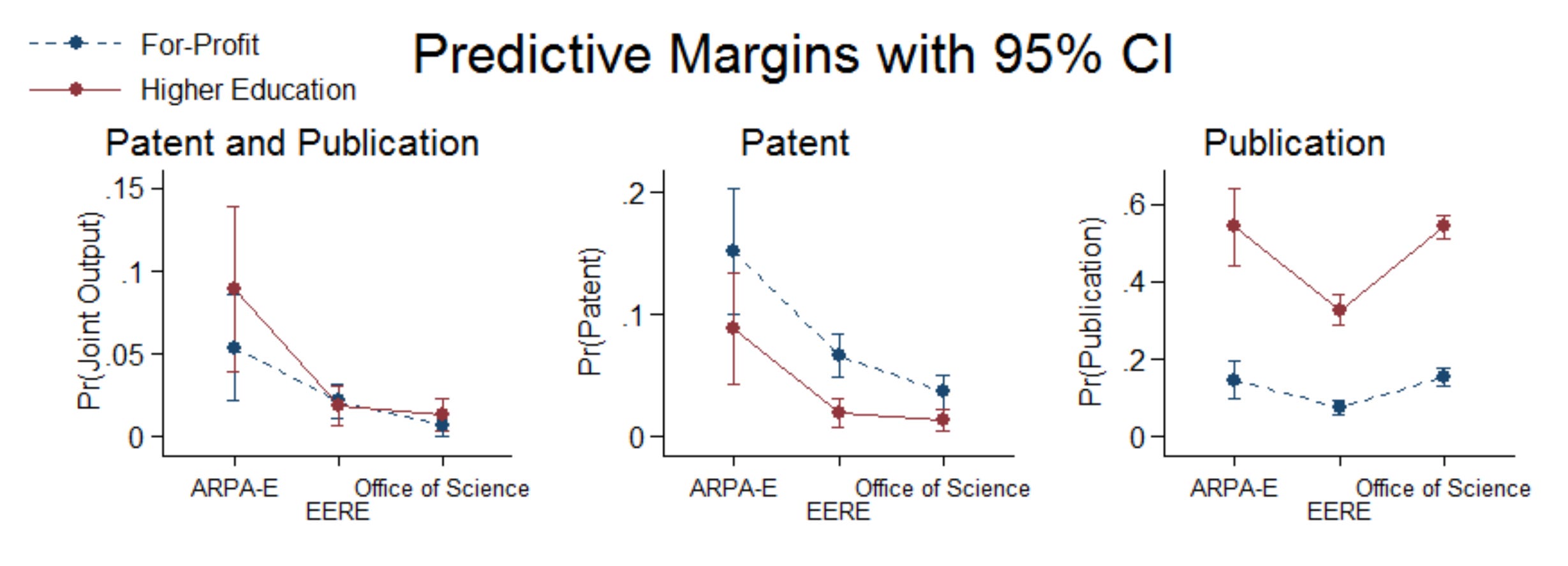 For-Profit
Higher Education

Predictive Margins with 95% CI

Patent and Publication

Pr(Joint Output)

.15
.1
.05
0

ARPA-E
EERE
Office of Science

Patent

Pr(Patent)

.2
.1
0

ARPA-E
EERE
Office of Science

Publication

Pr(Publication)

.6
.4
.2
0

ARPA-E
EERE
Office of Science